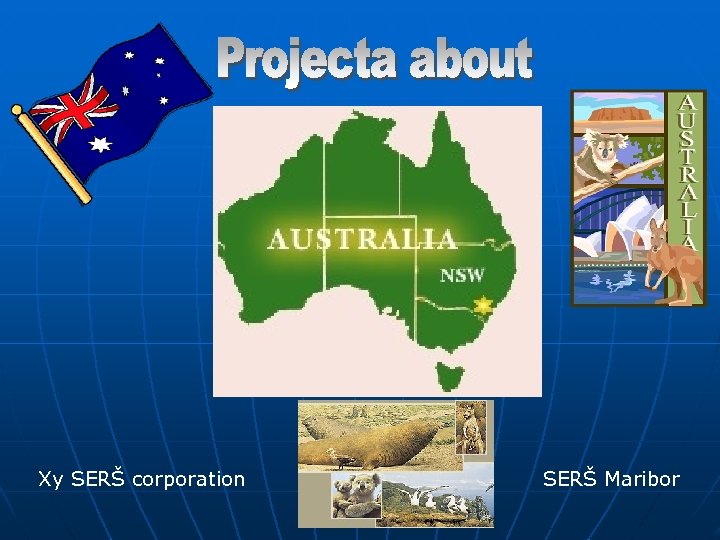 Projecta about

AUSTRALIA
NSW

AUSTRALIA

Xy SERŠ corporation

SERŠ Maribor